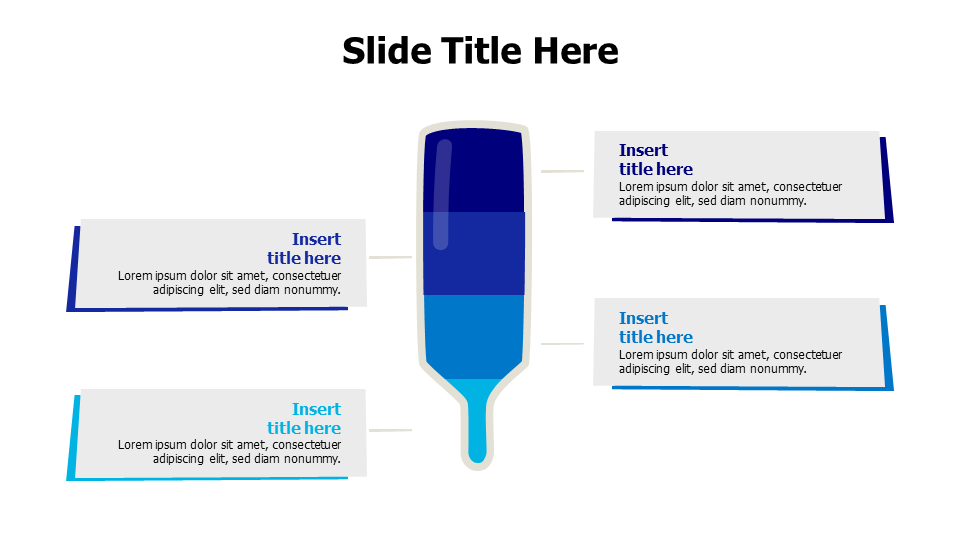 Slide Title Here

Insert title here
Lorem ipsum dolor sit amet, consectetuer adipiscing elit, sed diam nonummy.

Insert title here
Lorem ipsum dolor sit amet, consectetuer adipiscing elit, sed diam nonummy.

Insert title here
Lorem ipsum dolor sit amet, consectetuer adipiscing elit, sed diam nonummy.

Insert title here
Lorem ipsum dolor sit amet, consectetuer adipiscing elit, sed diam nonummy.